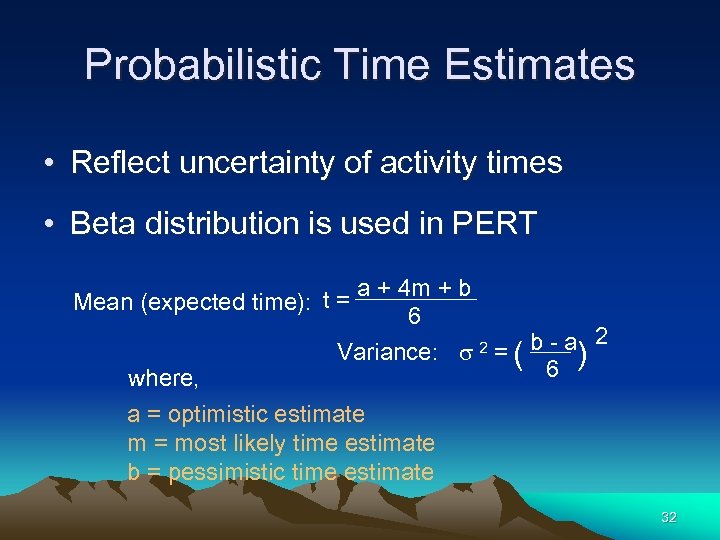 Probabilistic Time Estimates

• Reflect uncertainty of activity times

• Beta distribution is used in PERT

Mean (expected time): $t = \frac{a + 4m + b}{6}$

Variance: $\sigma^2 = \left(\frac{b - a}{6}\right)^2$

where,

a = optimistic estimate
m = most likely time estimate
b = pessimistic time estimate

32